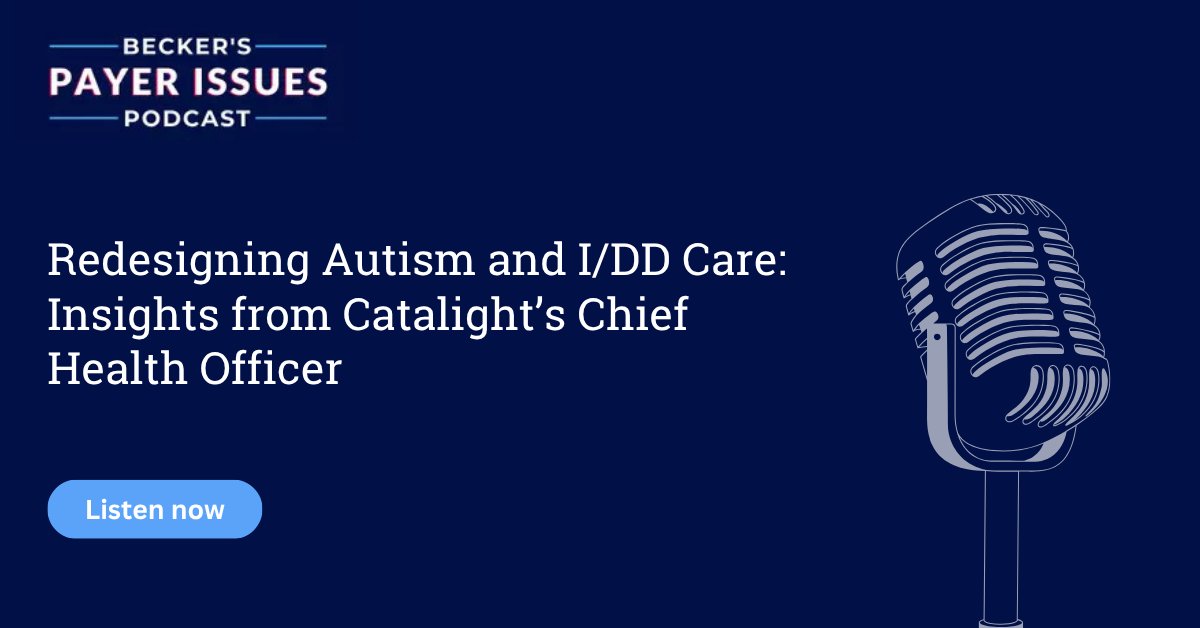 BECKER'S
PAYER ISSUES
PODCAST

Redesigning Autism and I/DD Care: Insights from Catalight's Chief Health Officer

Listen now